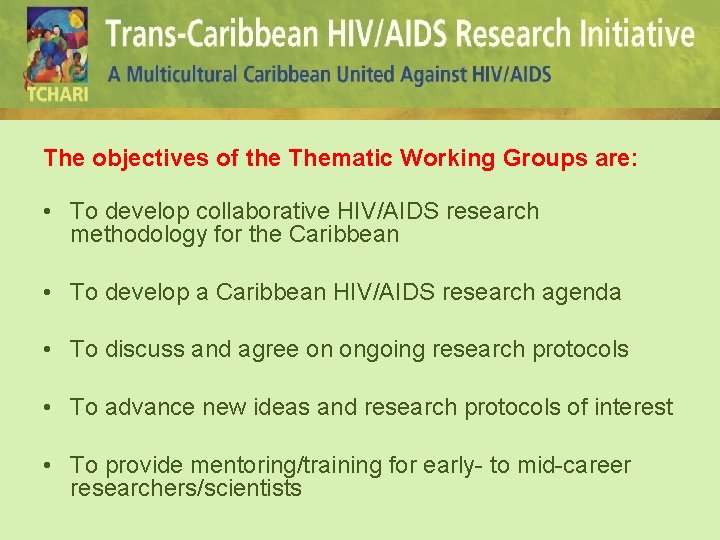 TCHARI

Trans-Caribbean HIV/AIDS Research Initiative

A Multicultural Caribbean United Against HIV/AIDS

The objectives of the Thematic Working Groups are:

• To develop collaborative HIV/AIDS research methodology for the Caribbean

• To develop a Caribbean HIV/AIDS research agenda

• To discuss and agree on ongoing research protocols

• To advance new ideas and research protocols of interest

• To provide mentoring/training for early- to mid-career researchers/scientists